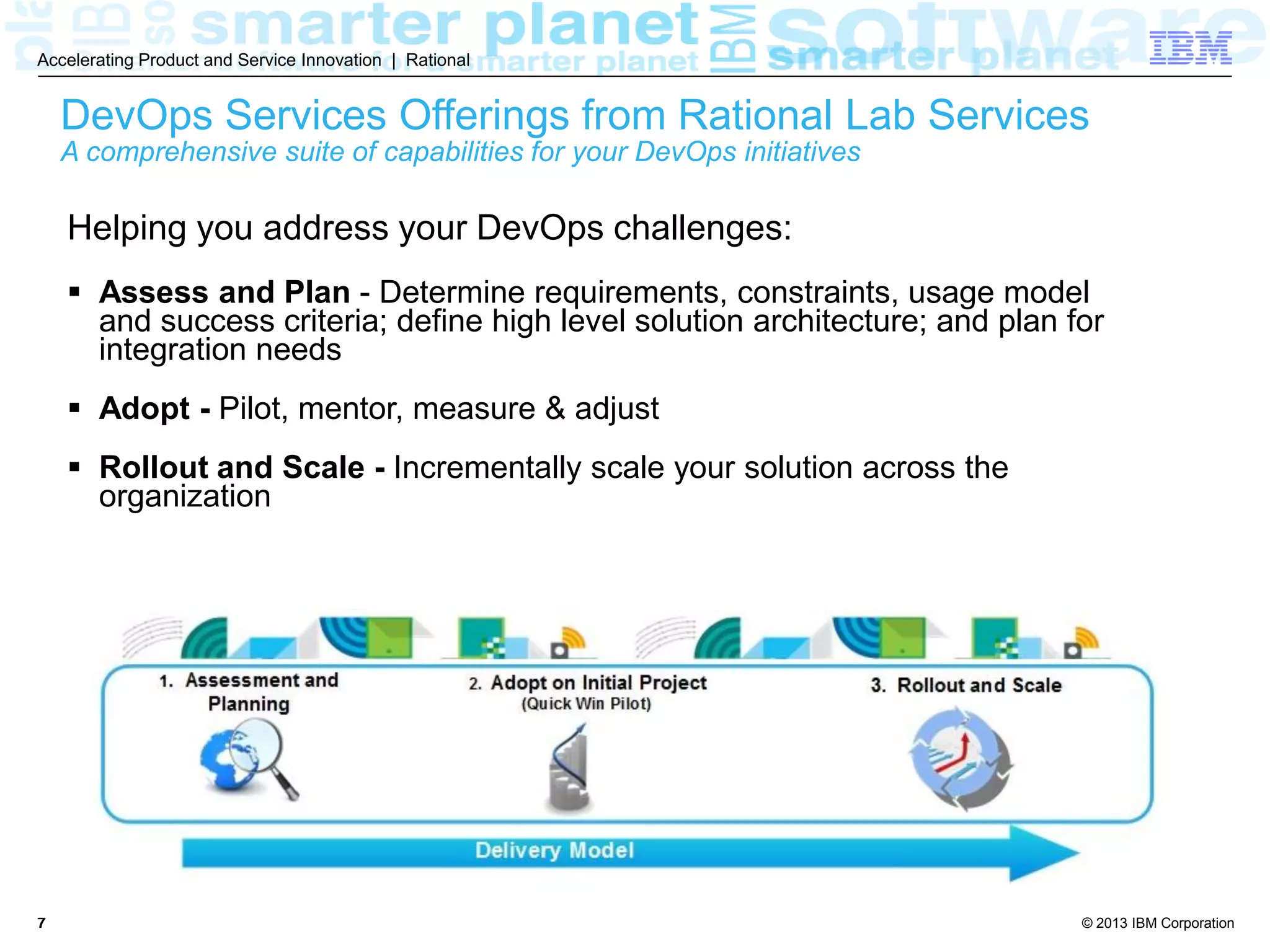 smarter planet IBM software smarter planet smarter planet

Accelerating Product and Service Innovation | Rational

IBM

DevOps Services Offerings from Rational Lab Services

A comprehensive suite of capabilities for your DevOps initiatives

Helping you address your DevOps challenges:

▪ **Assess and Plan** - Determine requirements, constraints, usage model and success criteria; define high level solution architecture; and plan for integration needs

▪ **Adopt -** Pilot, mentor, measure & adjust

▪ **Rollout and Scale -** Incrementally scale your solution across the organization

1. Assessment and Planning

2. Adopt on Initial Project (Quick Win Pilot)

3. Rollout and Scale

Delivery Model

7

© 2013 IBM Corporation